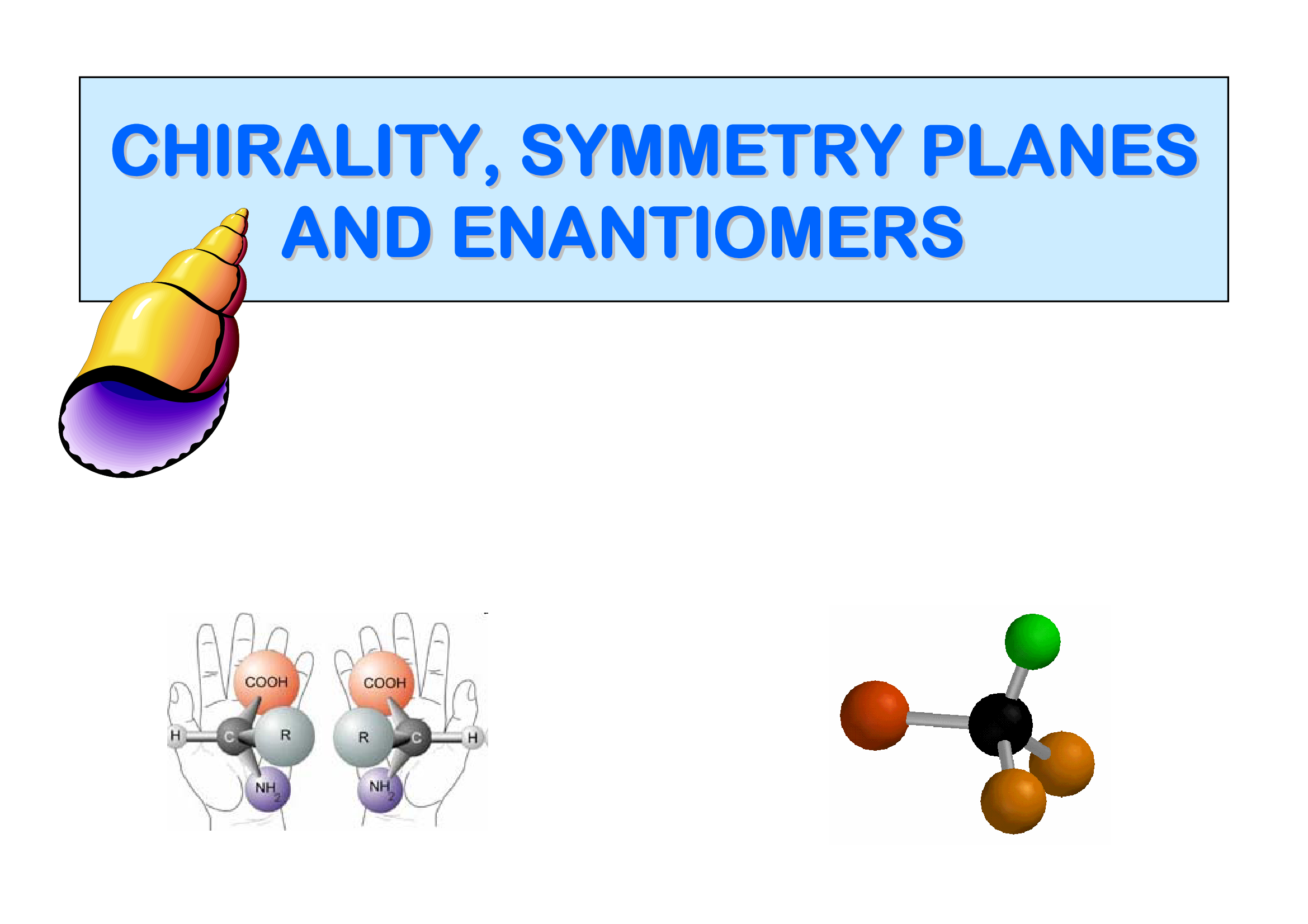 CHIRALITY, SYMMETRY PLANES AND ENANTIOMERS

COOH
H
C
R
$NH_2$

COOH
R
C
H
$NH_2$